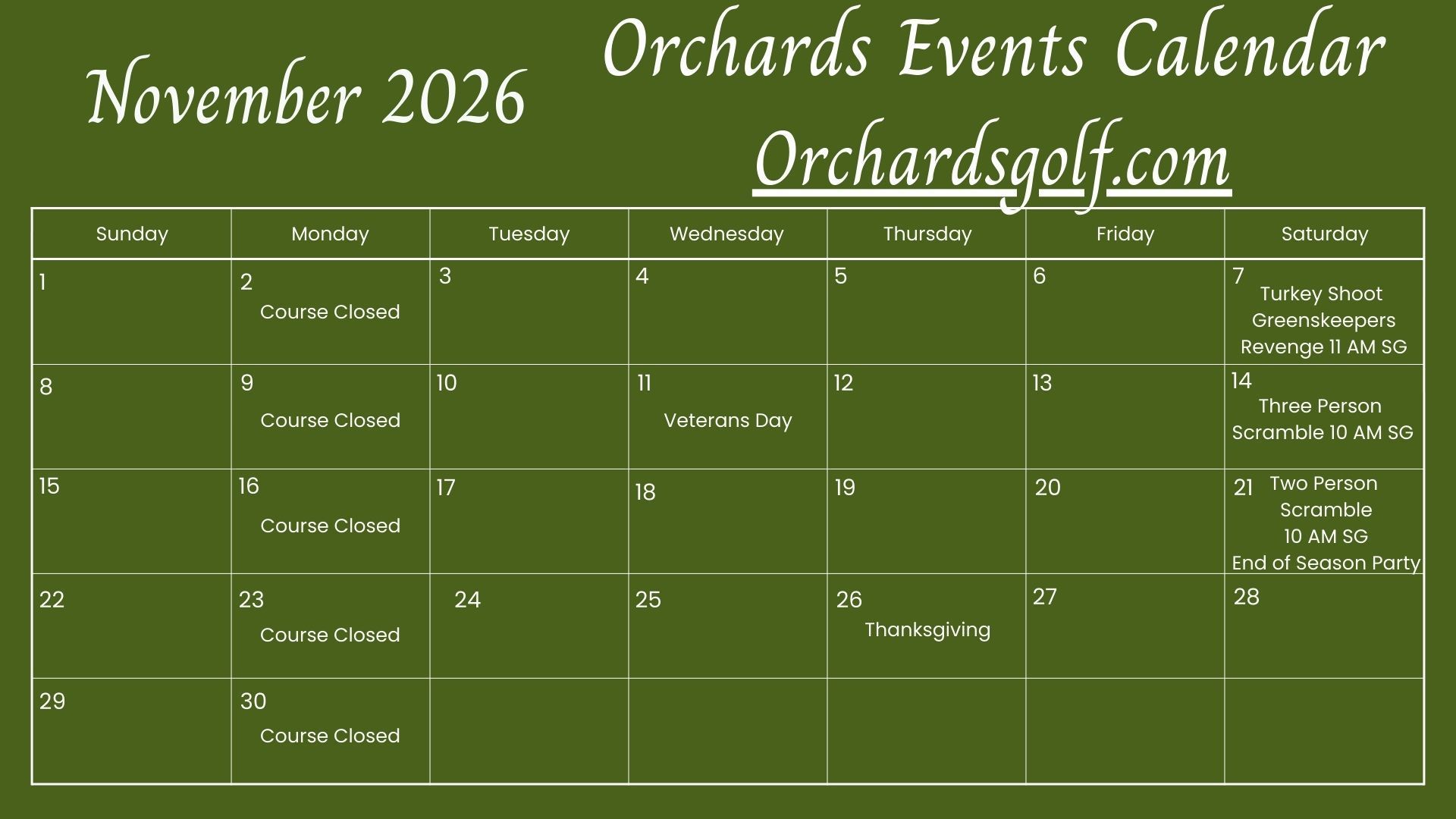 November 2026

Orchards Events Calendar
Orchardsgolf.com

| Sunday | Monday | Tuesday | Wednesday | Thursday | Friday | Saturday |
|---|---|---|---|---|---|---|
| 1 | 2 Course Closed | 3 | 4 | 5 | 6 | 7 Turkey Shoot Greenskeepers Revenge 11 AM SG |
| 8 | 9 Course Closed | 10 | 11 Veterans Day | 12 | 13 | 14 Three Person Scramble 10 AM SG |
| 15 | 16 Course Closed | 17 | 18 | 19 | 20 | 21 Two Person Scramble 10 AM SG End of Season Party |
| 22 | 23 Course Closed | 24 | 25 | 26 Thanksgiving | 27 | 28 |
| 29 | 30 Course Closed | | | | | |